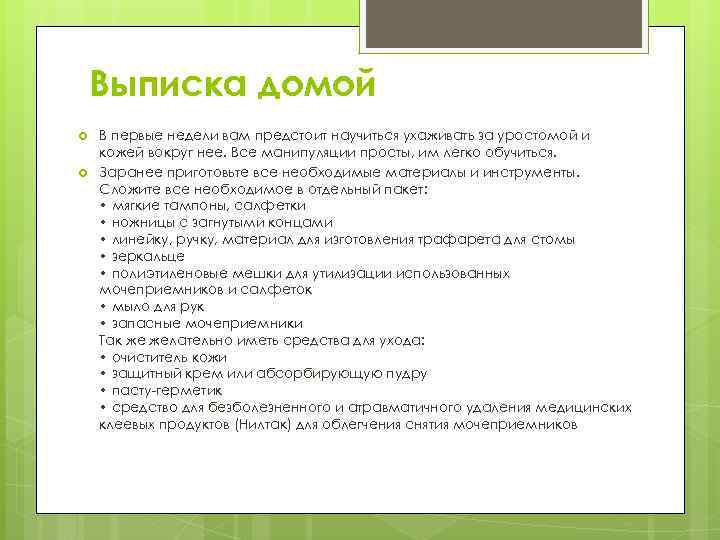 Выписка домой

В первые недели вам предстоит научиться ухаживать за уростомой и кожей вокруг нее. Все манипуляции просты, им легко обучиться.

Заранее приготовьте все необходимые материалы и инструменты. Сложите все необходимое в отдельный пакет:
• мягкие тампоны, салфетки
• ножницы с загнутыми концами
• линейку, ручку, материал для изготовления трафарета для стомы
• зеркальце
• полиэтиленовые мешки для утилизации использованных мочеприемников и салфеток
• мыло для рук
• запасные мочеприемники
Так же желательно иметь средства для ухода:
• очиститель кожи
• защитный крем или абсорбирующую пудру
• пасту-герметик
• средство для безболезненного и атравматичного удаления медицинских клеевых продуктов (Нилтак) для облегчения снятия мочеприемников